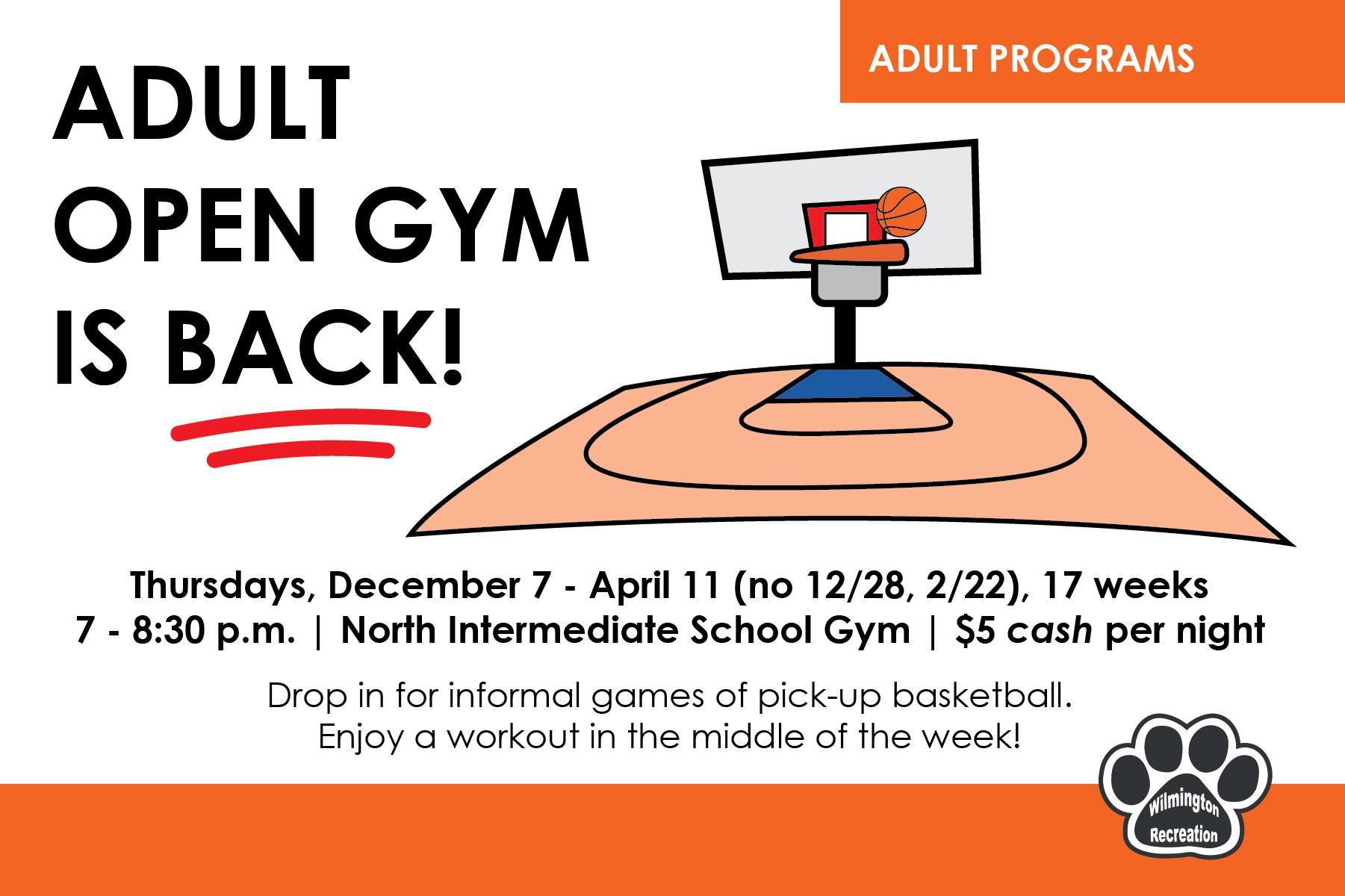 ADULT PROGRAMS

ADULT OPEN GYM IS BACK!

Thursdays, December 7 - April 11 (no 12/28, 2/22), 17 weeks
7 - 8:30 p.m. | North Intermediate School Gym | $5 cash per night

Drop in for informal games of pick-up basketball.
Enjoy a workout in the middle of the week!

Wilmington Recreation